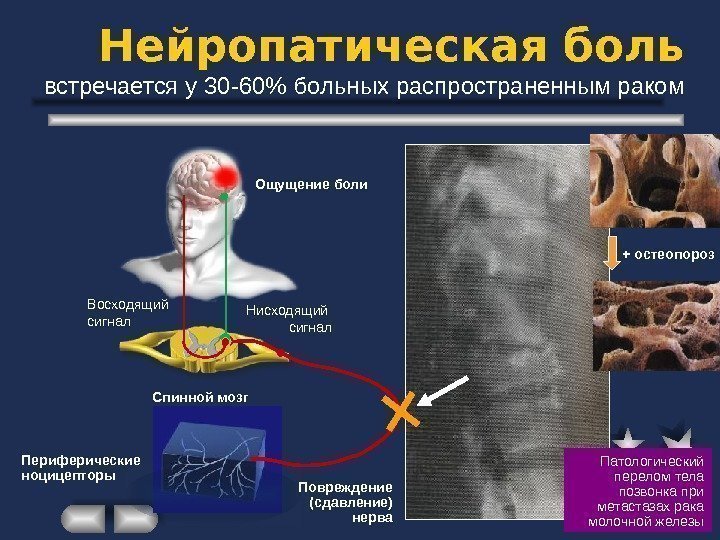 Нейропатическая боль
встречается у 30-60% больных распространенным раком

Ощущение боли

Восходящий сигнал

Нисходящий сигнал

Спинной мозг

Периферические ноцицепторы

Повреждение (сдавление) нерва

+ остеопороз

Патологический перелом тела позвонка при метастазах рака молочной железы